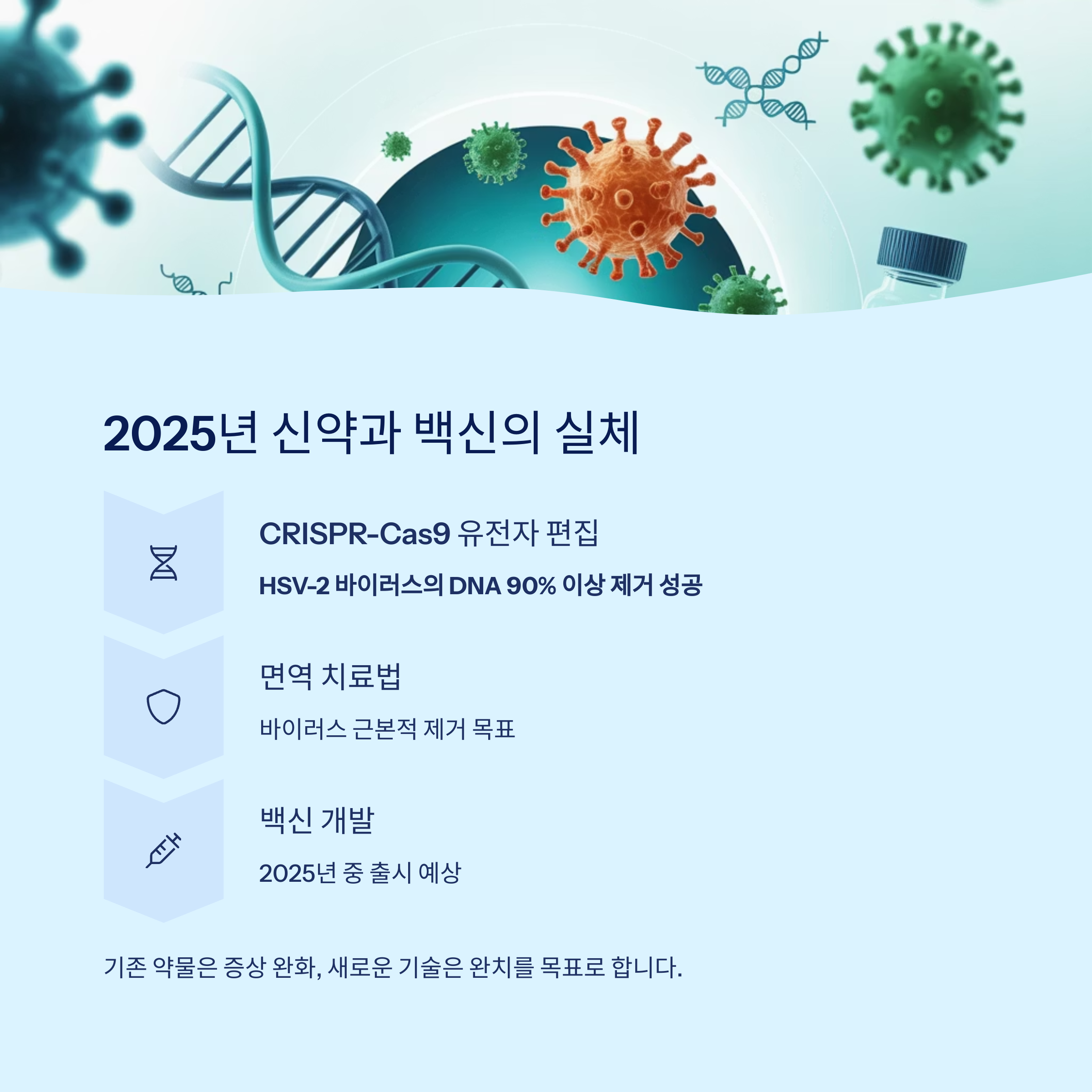 2025년 신약과 백신의 실체

CRISPR-Cas9 유전자 편집

HSV-2 바이러스의 DNA 90% 이상 제거 성공

면역 치료법

바이러스 근본적 제거 목표

백신 개발

2025년 중 출시 예상

기존 약물은 증상 완화, 새로운 기술은 완치를 목표로 합니다.